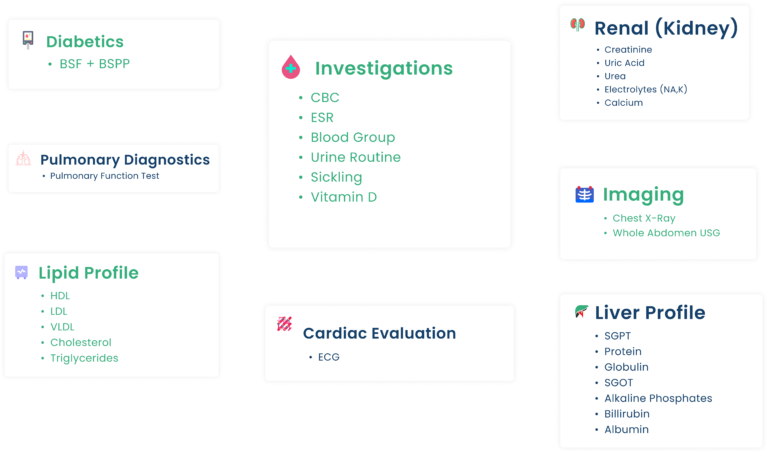 Diabetics
• BSF + BSPP

Pulmonary Diagnostics
• Pulmonary Function Test

Lipid Profile
• HDL
• LDL
• VLDL
• Cholesterol
• Triglycerides

Investigations
• CBC
• ESR
• Blood Group
• Urine Routine
• Sickling
• Vitamin D

Cardiac Evaluation
• ECG

Renal (Kidney)
• Creatinine
• Uric Acid
• Urea
• Electrolytes (NA,K)
• Calcium

Imaging
• Chest X-Ray
• Whole Abdomen USG

Liver Profile
• SGPT
• Protein
• Globulin
• SGOT
• Alkaline Phosphates
• Billirubin
• Albumin